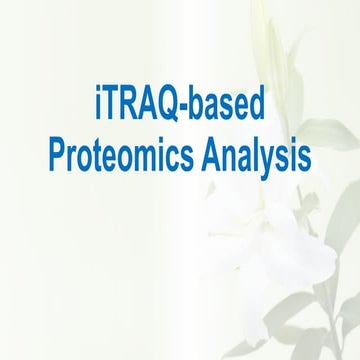 iTRAQ-based
Proteomics Analysis